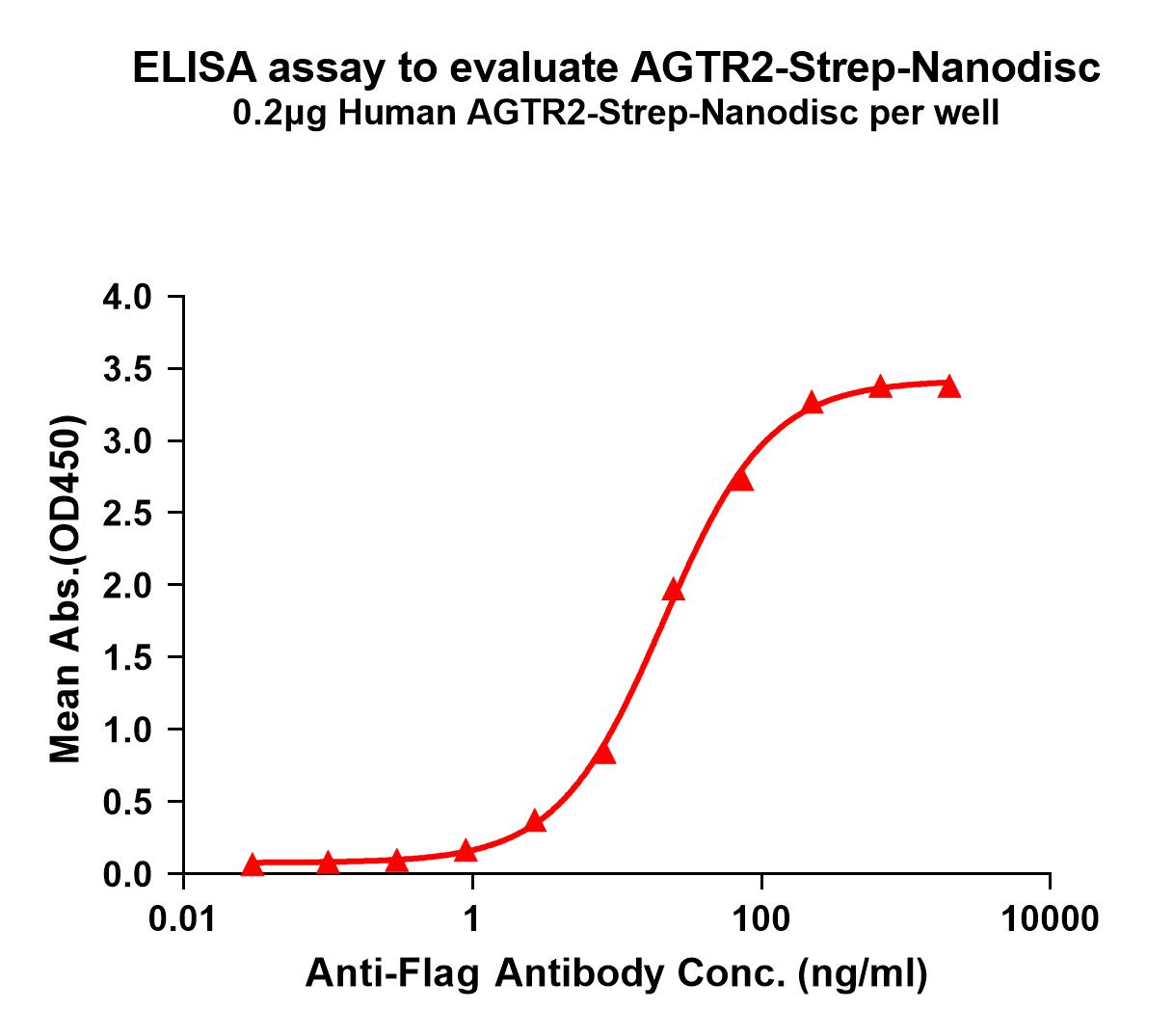 ELISA assay to evaluate AGTR2-Strep-Nanodisc
0.2μg Human AGTR2-Strep-Nanodisc per well

Mean Abs.(OD450)

4.0
3.5
3.0
2.5
2.0
1.5
1.0
0.5
0.0

0.01
1
100
10000

Anti-Flag Antibody Conc. (ng/ml)